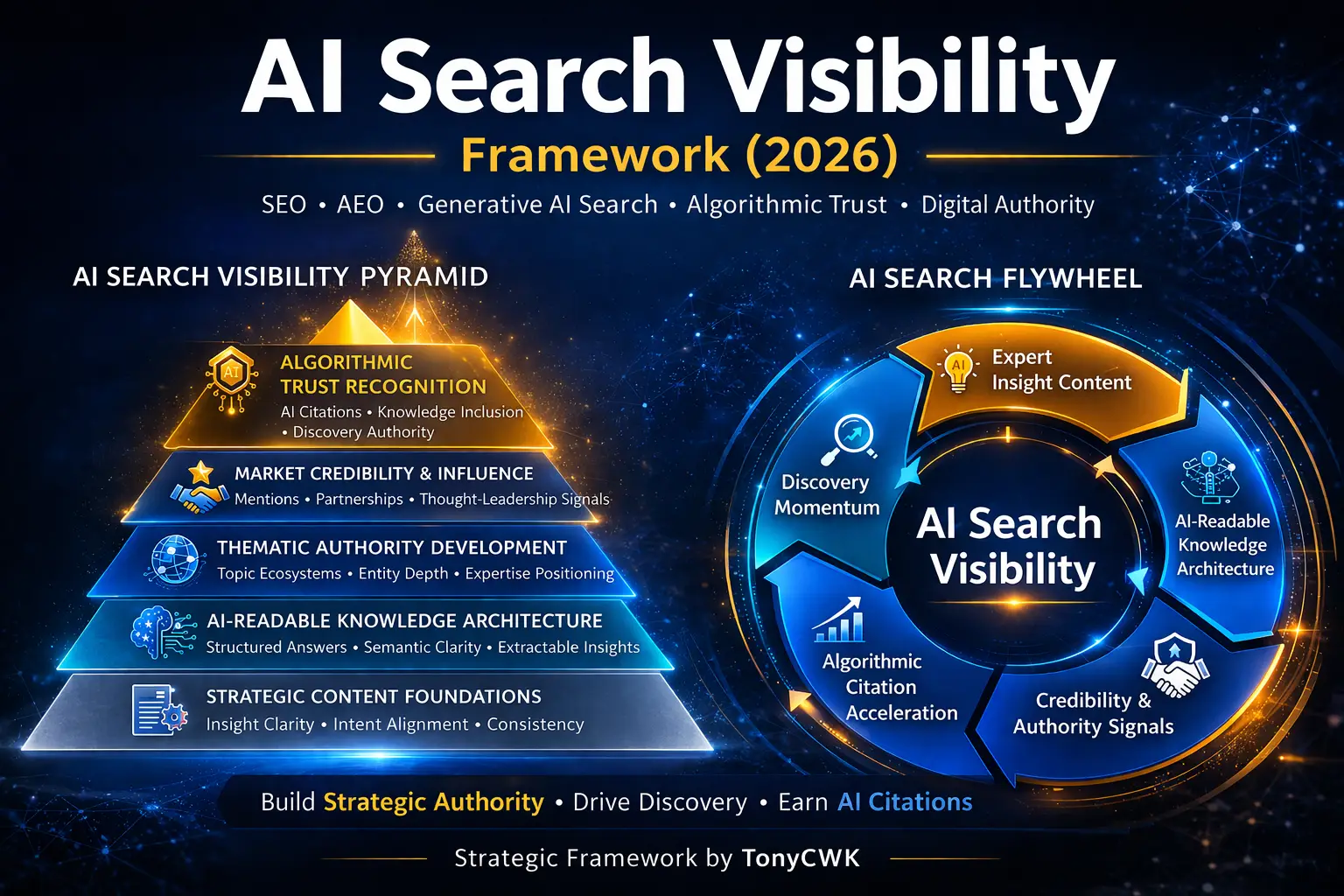 AI Search Visibility

Framework (2026)

SEO • AEO • Generative AI Search • Algorithmic Trust • Digital Authority

AI SEARCH VISIBILITY PYRAMID

AI

ALGORITHMIC TRUST RECOGNITION
AI Citations • Knowledge Inclusion • Discovery Authority

MARKET CREDIBILITY & INFLUENCE
Mentions • Partnerships • Thought-Leadership Signals

THEMATIC AUTHORITY DEVELOPMENT
Topic Ecosystems • Entity Depth • Expertise Positioning

AI-READABLE KNOWLEDGE ARCHITECTURE
Structured Answers • Semantic Clarity • Extractable Insights

STRATEGIC CONTENT FOUNDATIONS
Insight Clarity • Intent Alignment • Consistency

AI SEARCH FLYWHEEL

AI

Expert Insight Content

AI-Readable Knowledge Architecture

Credibility & Authority Signals

Algorithmic Citation Acceleration

Discovery Momentum

AI Search Visibility

Build Strategic Authority • Drive Discovery • Earn AI Citations

Strategic Framework by TonyCWK